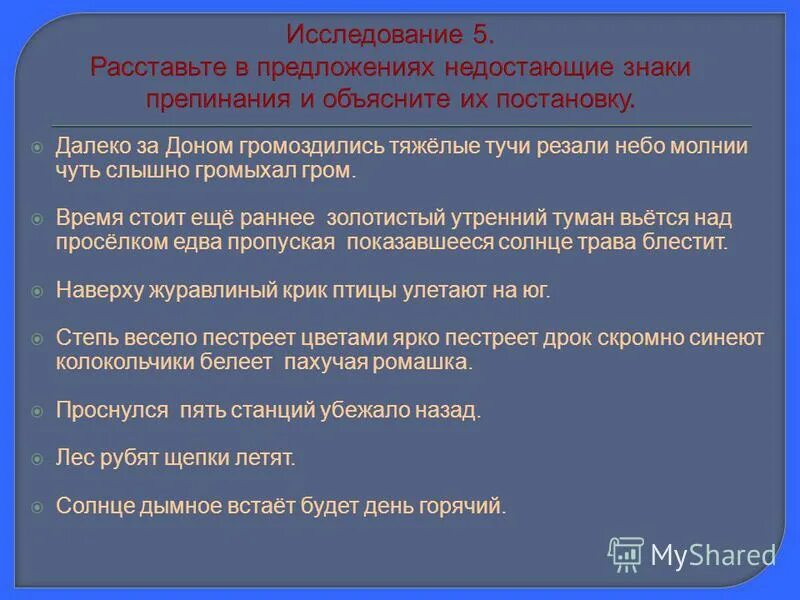 Исследование 5.
Расставьте в предложениях недостающие знаки препинания и объясните их постановку.

Далеко за Доном громоздились тяжёлые тучи резали небо молнии чуть слышно громыхал гром.

Время стоит ещё раннее золотистый утренний туман вьётся над просёлком едва пропуская показавшееся солнце трава блестит.

Наверху журавлиный крик птицы улетают на юг.

Степь весело пестреет цветами ярко пестреет дрок скромно синеют колокольчики белеет пахучая ромашка.

Проснулся пять станций убежало назад.

Лес рубят щепки летят.

Солнце дымное встаёт будет день горячий.

MyShared